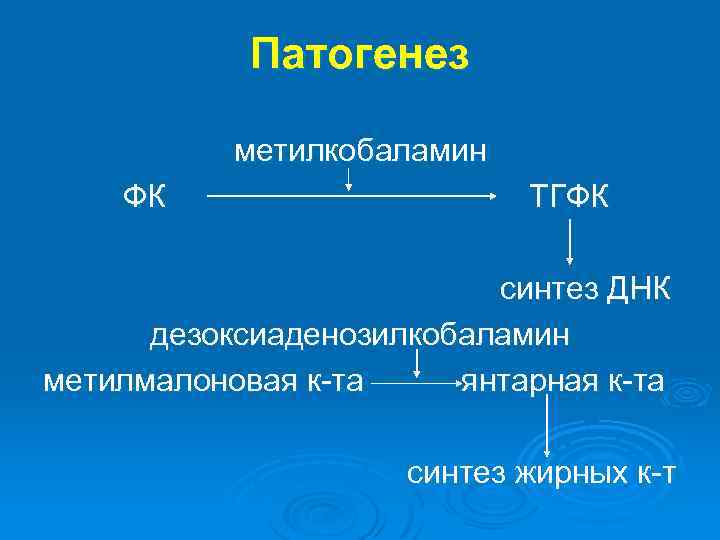 Патогенез

метилкобаламин

ФК

ТГФК

синтез ДНК

дезоксиаденозилкобаламин

метилмалоновая к-та

янтарная к-та

синтез жирных к-т